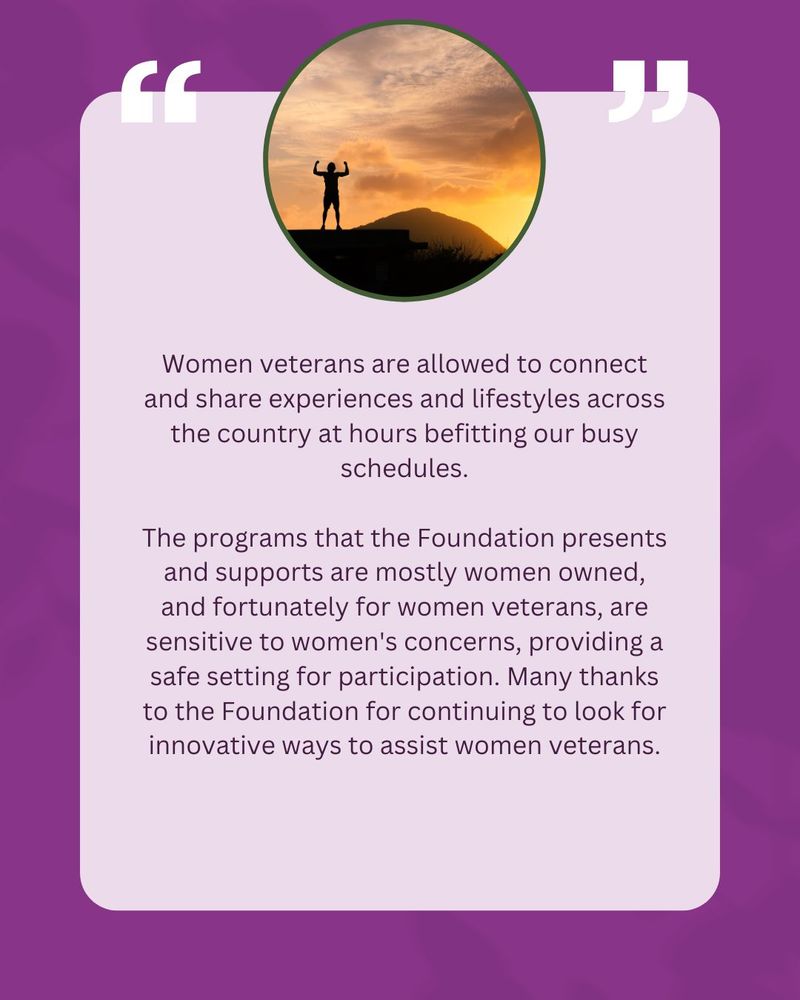 “ ”

Women veterans are allowed to connect and share experiences and lifestyles across the country at hours befitting our busy schedules.

The programs that the Foundation presents and supports are mostly women owned, and fortunately for women veterans, are sensitive to women's concerns, providing a safe setting for participation. Many thanks to the Foundation for continuing to look for innovative ways to assist women veterans.